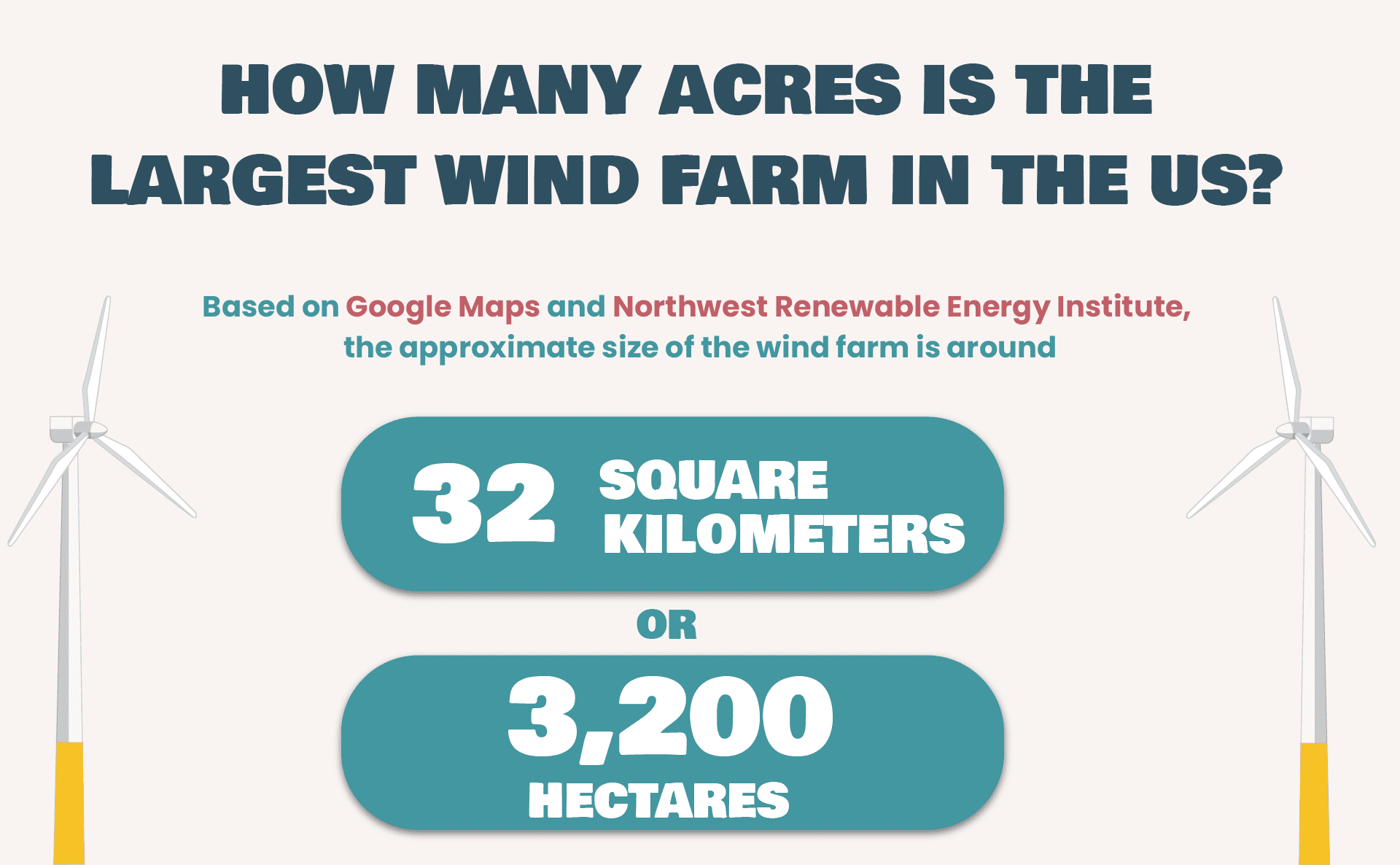 HOW MANY ACRES IS THE LARGEST WIND FARM IN THE US?

Based on Google Maps and Northwest Renewable Energy Institute, the approximate size of the wind farm is around

32 SQUARE KILOMETERS

OR

3,200 HECTARES